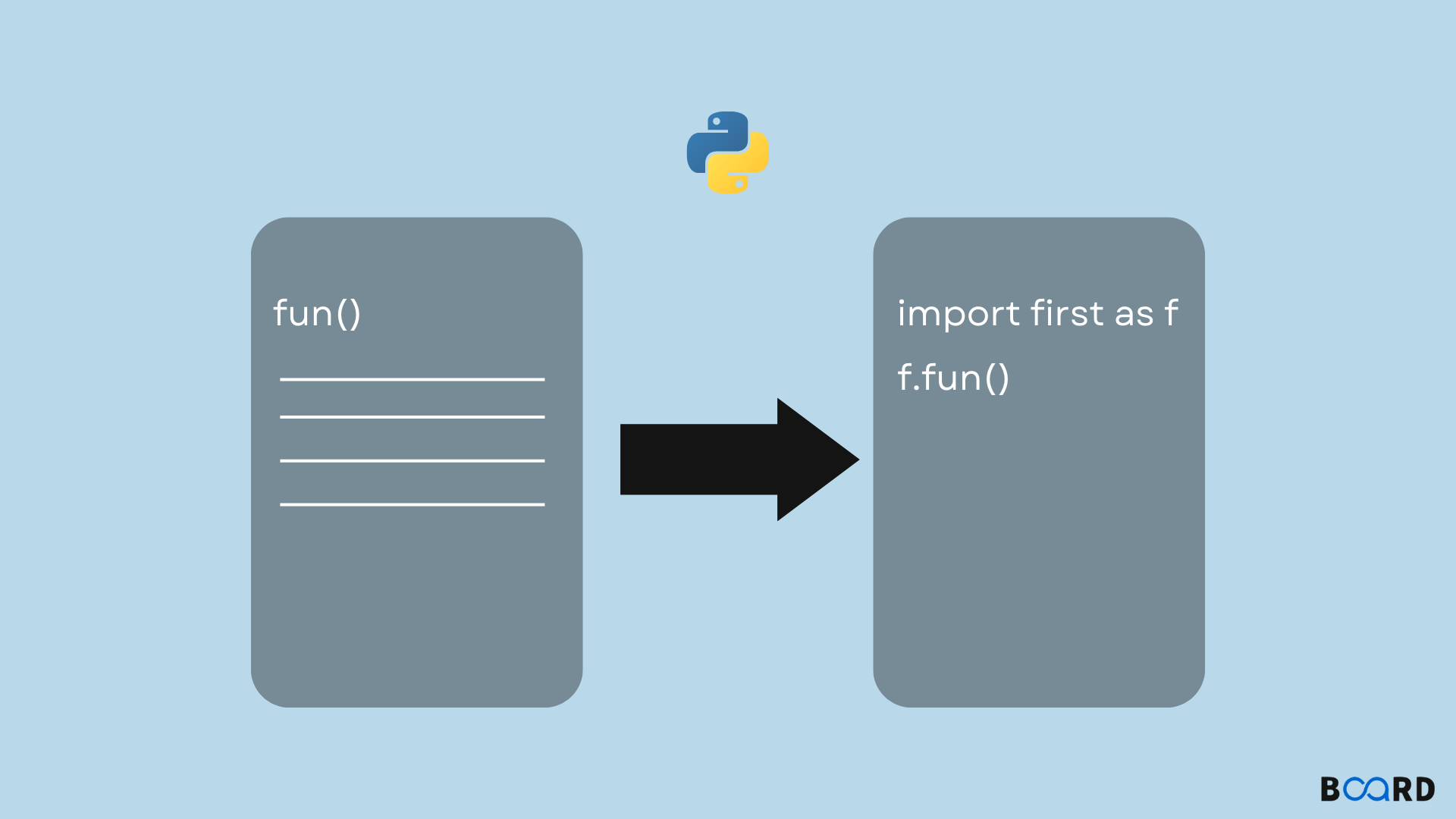 fun()

import first as f

f.fun()

BOARD